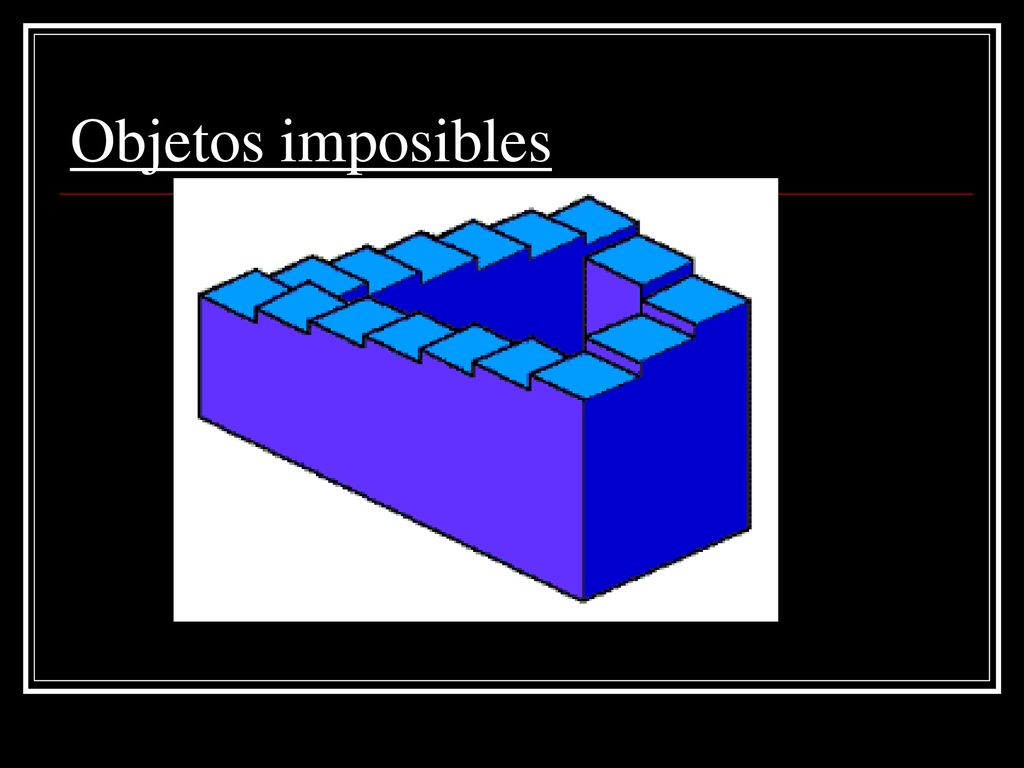 Objetos imposibles